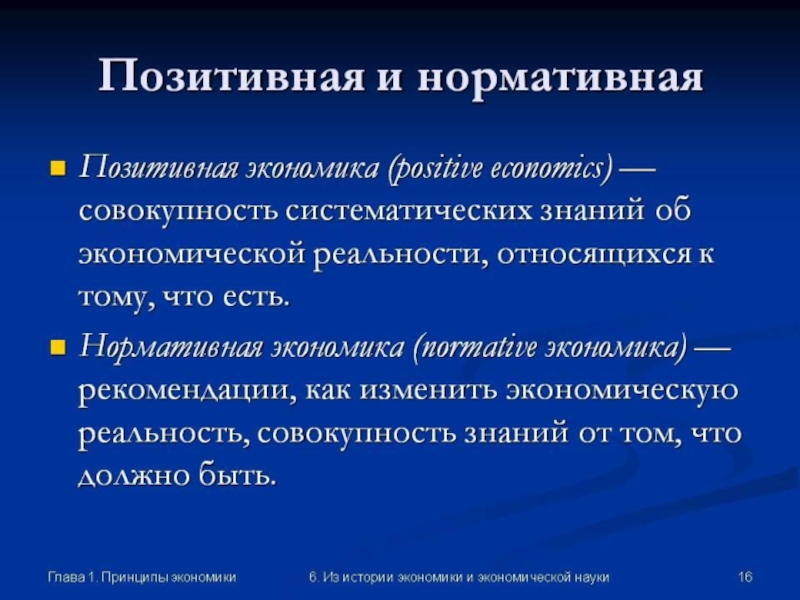 Позитивная и нормативная

Позитивная экономика (positive economics) — совокупность систематических знаний об экономической реальности, относящихся к тому, что есть.

Нормативная экономика (normative экономика) — рекомендации, как изменить экономическую реальность, совокупность знаний от том, что должно быть.

Глава 1. Принципы экономики

6. Из истории экономики и экономической науки

16